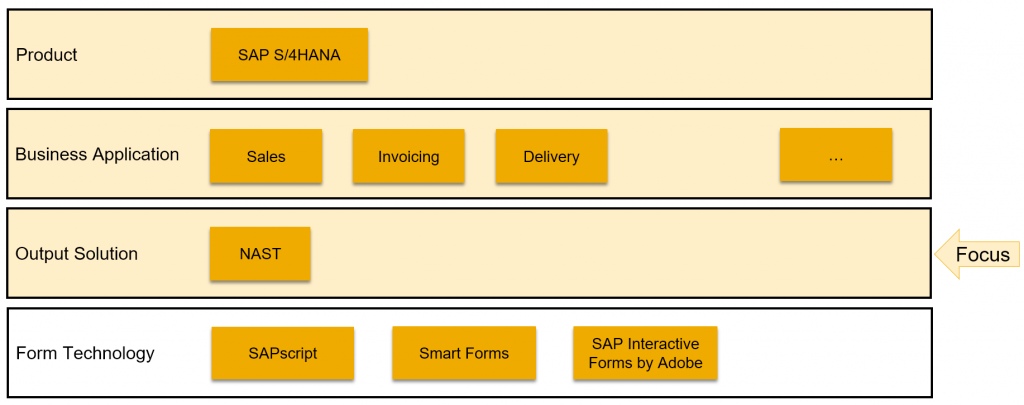 Product
SAP S/4HANA

Business Application
Sales
Invoicing
Delivery
…

Output Solution
NAST

Focus

Form Technology
SAPscript
Smart Forms
SAP Interactive Forms by Adobe